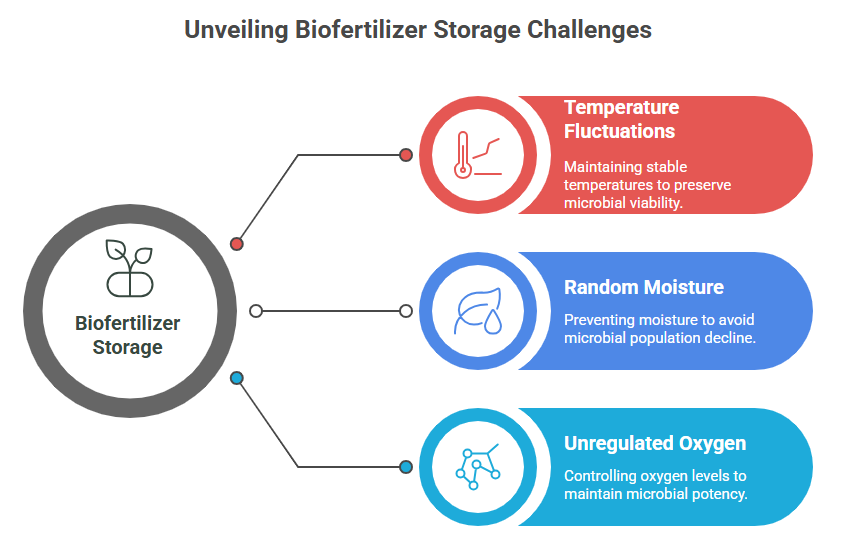 Unveiling Biofertilizer Storage Challenges

Biofertilizer Storage

Temperature Fluctuations

Maintaining stable temperatures to preserve microbial viability.

Random Moisture

Preventing moisture to avoid microbial population decline.

Unregulated Oxygen

Controlling oxygen levels to maintain microbial potency.